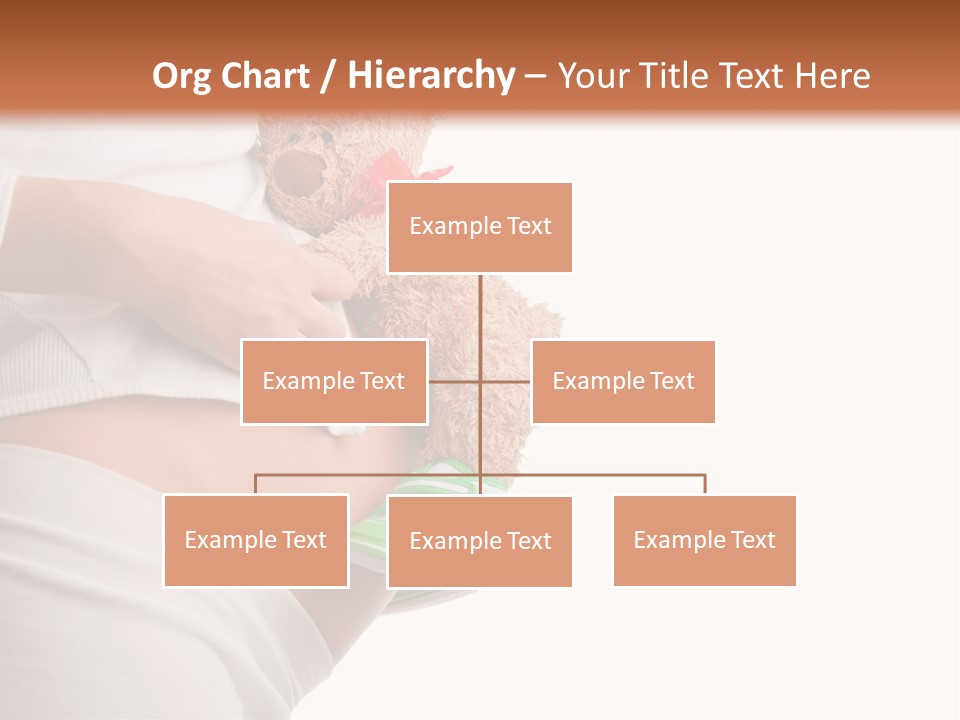 Org Chart / Hierarchy – Your Title Text Here

Example Text

Example Text

Example Text

Example Text

Example Text

Example Text